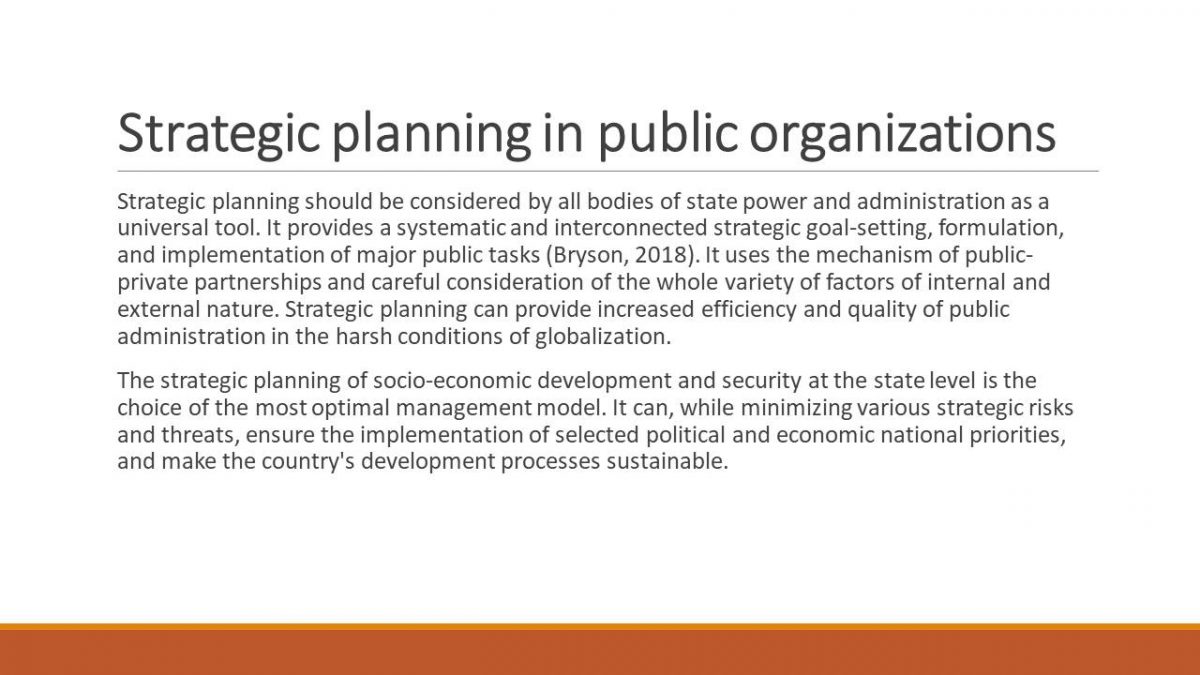 Strategic planning in public organizations

Strategic planning should be considered by all bodies of state power and administration as a universal tool. It provides a systematic and interconnected strategic goal-setting, formulation, and implementation of major public tasks (Bryson, 2018). It uses the mechanism of public-private partnerships and careful consideration of the whole variety of factors of internal and external nature. Strategic planning can provide increased efficiency and quality of public administration in the harsh conditions of globalization.

The strategic planning of socio-economic development and security at the state level is the choice of the most optimal management model. It can, while minimizing various strategic risks and threats, ensure the implementation of selected political and economic national priorities, and make the country's development processes sustainable.